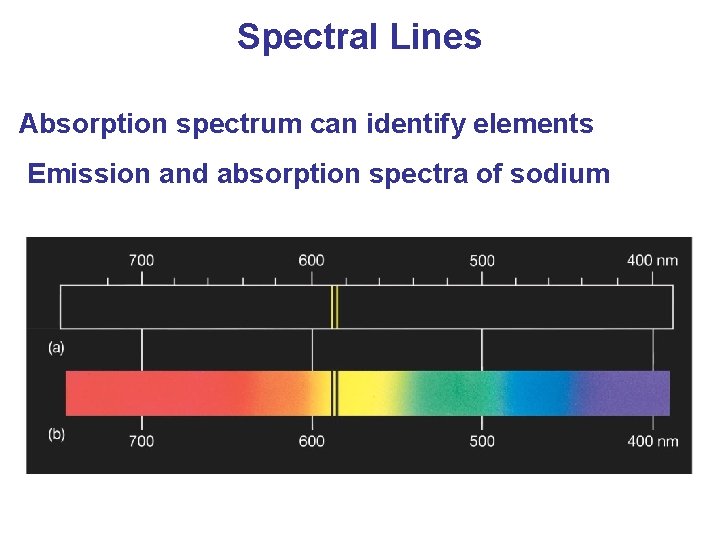 Spectral Lines

Absorption spectrum can identify elements

Emission and absorption spectra of sodium

700
600
500
400 nm

(a)

(b)

700
600
500
400 nm